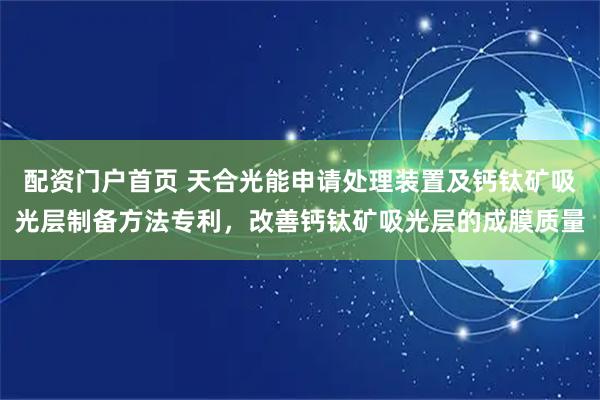 配资门户首页 天合光能申请处理装置及钙钛矿吸光层制备方法专利，改善钙钛矿吸光层的成膜质量